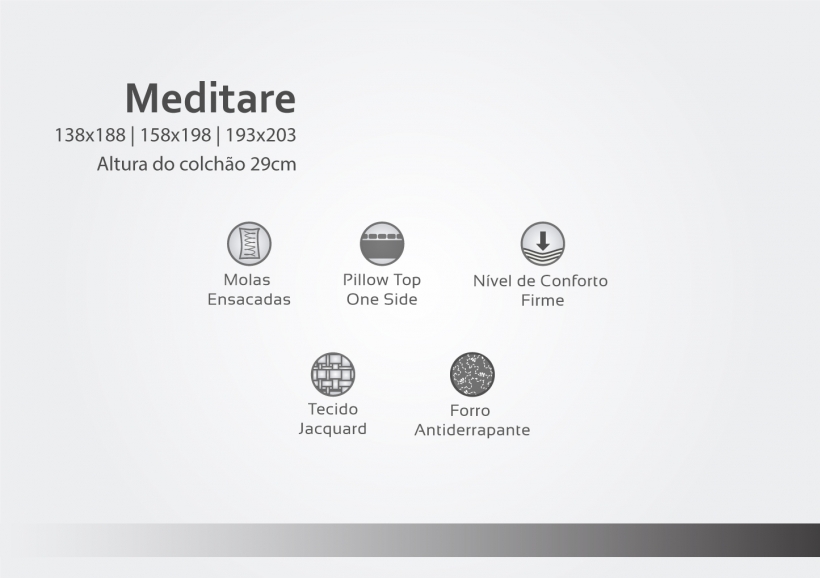 Meditare
138x188 | 158x198 | 193x203
Altura do colchão 29cm

Molas Ensacadas

Pillow Top One Side

Nível de Conforto Firme

Tecido Jacquard

Forro Antiderrapante